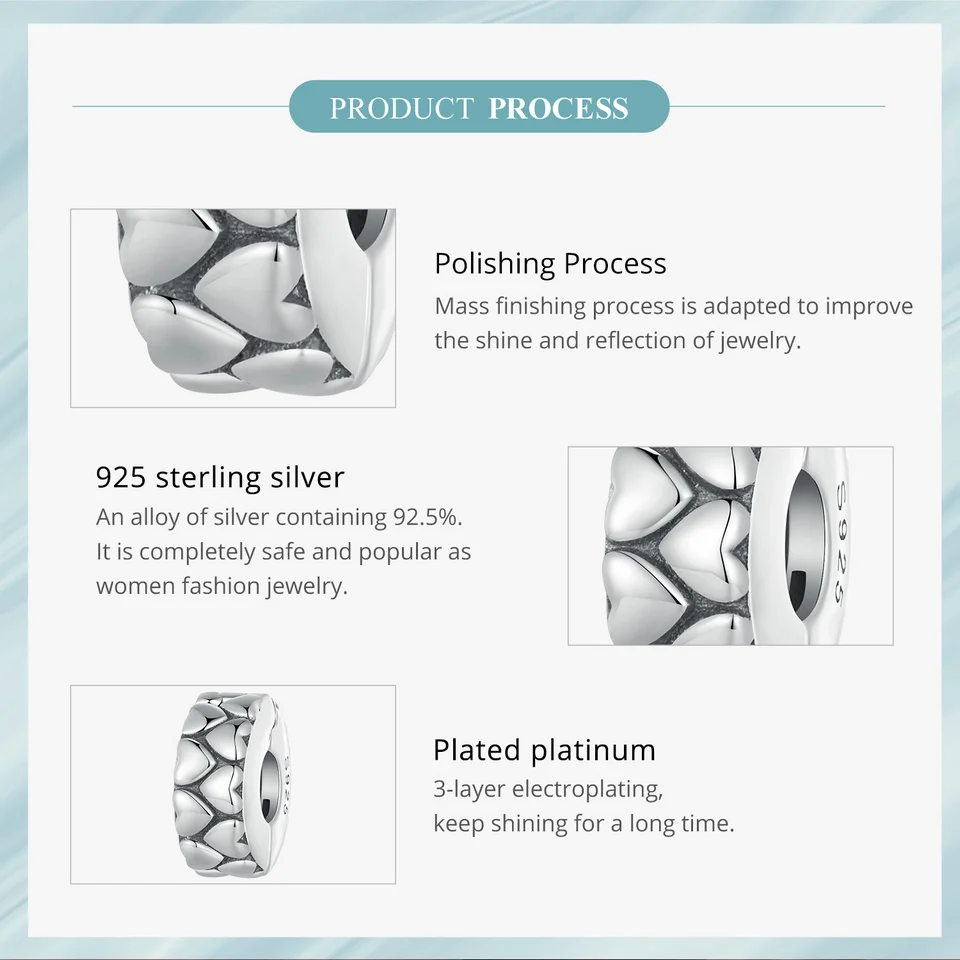 PRODUCT PROCESS

Polishing Process
Mass finishing process is adapted to improve the shine and reflection of jewelry.

925 sterling silver
An alloy of silver containing 92.5%. It is completely safe and popular as women fashion jewelry.

S925

Plated platinum
3-layer electroplating, keep shining for a long time.

S925